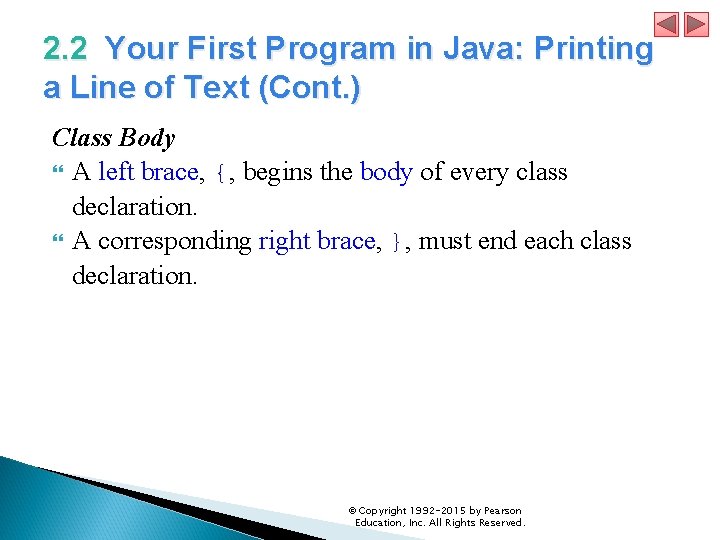 2.2 Your First Program in Java: Printing a Line of Text (Cont.)

Class Body

A left brace, {, begins the body of every class declaration.

A corresponding right brace, }, must end each class declaration.

© Copyright 1992-2015 by Pearson Education, Inc. All Rights Reserved.